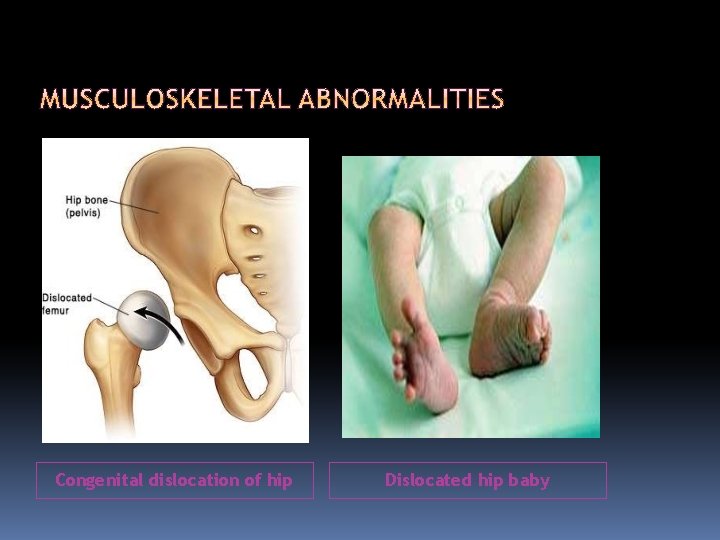 MUSCULOSKELETAL ABNORMALITIES

Hip bone (pelvis)

Dislocated femur

Congenital dislocation of hip

Dislocated hip baby